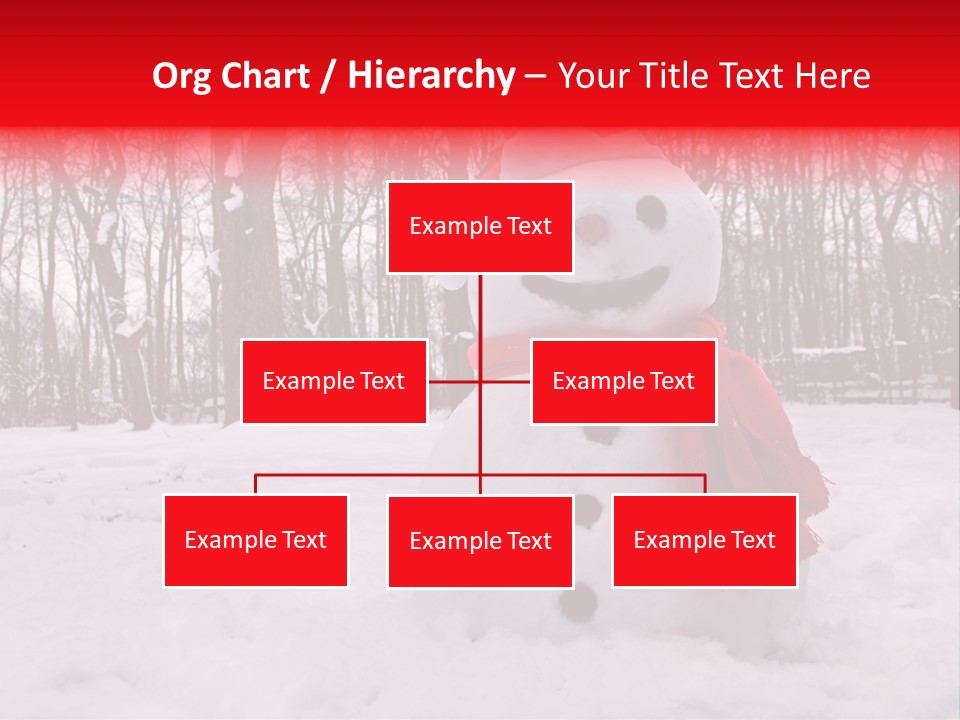 Org Chart / Hierarchy – Your Title Text Here

Example Text

Example Text

Example Text

Example Text

Example Text

Example Text